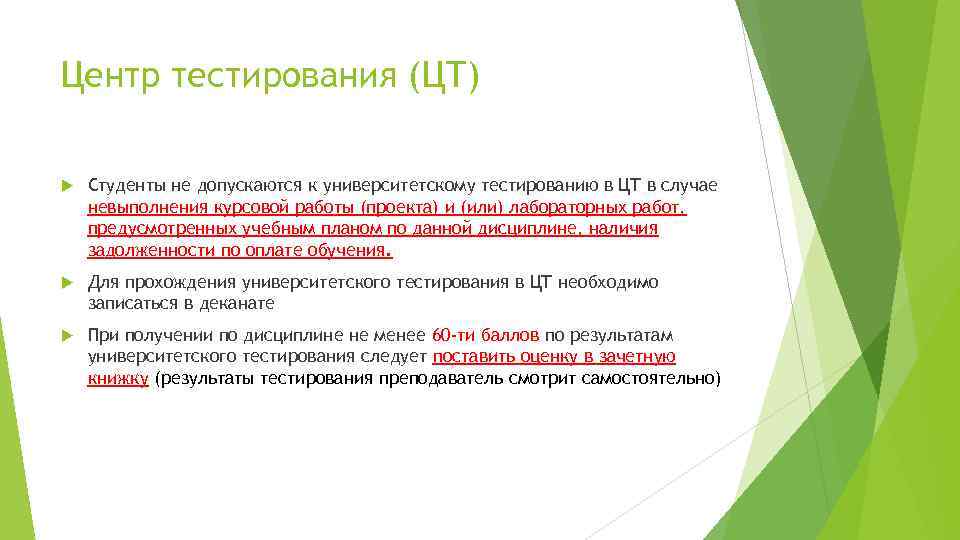 Центр тестирования (ЦТ)

Студенты не допускаются к университетскому тестированию в ЦТ в случае невыполнения курсовой работы (проекта) и (или) лабораторных работ, предусмотренных учебным планом по данной дисциплине, наличия задолженности по оплате обучения.

Для прохождения университетского тестирования в ЦТ необходимо записаться в деканате

При получении по дисциплине не менее 60-ти баллов по результатам университетского тестирования следует поставить оценку в зачетную книжку (результаты тестирования преподаватель смотрит самостоятельно)